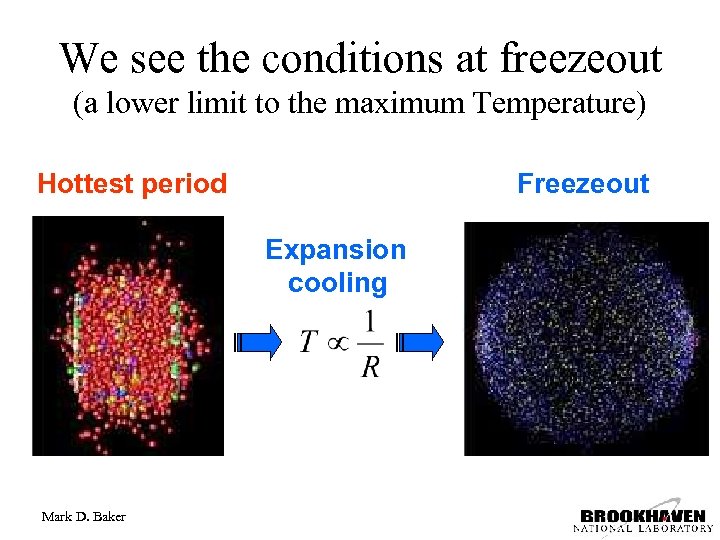 We see the conditions at freezeout
(a lower limit to the maximum Temperature)

Hottest period

Expansion cooling

$T \propto \frac{1}{R}$

Freezeout

Mark D. Baker

BROOKHAVEN
NATIONAL LABORATORY